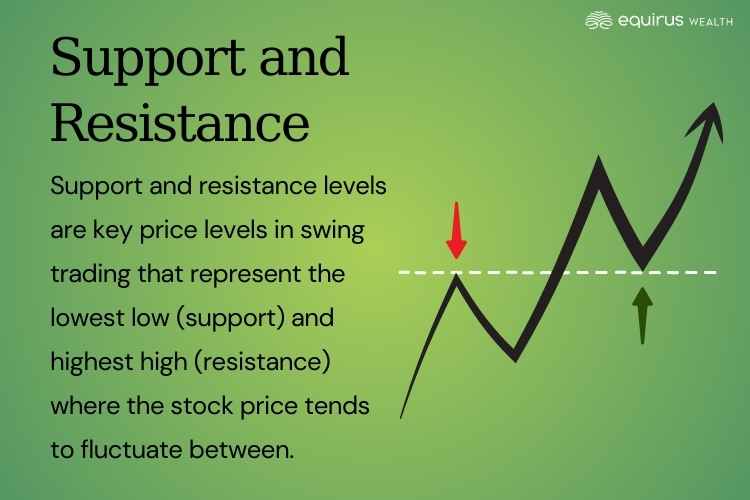 equirus WEALTH

Support and Resistance

Support and resistance levels are key price levels in swing trading that represent the lowest low (support) and highest high (resistance) where the stock price tends to fluctuate between.